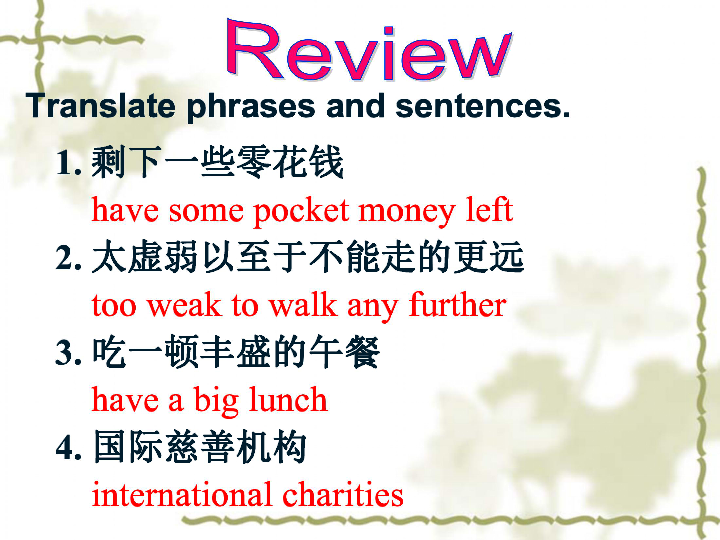 Review

Translate phrases and sentences.

1. 剩下一些零花钱
have some pocket money left

2. 太虚弱以至于不能走的更远
too weak to walk any further

3. 吃一顿丰盛的午餐
have a big lunch

4. 国际慈善机构
international charities